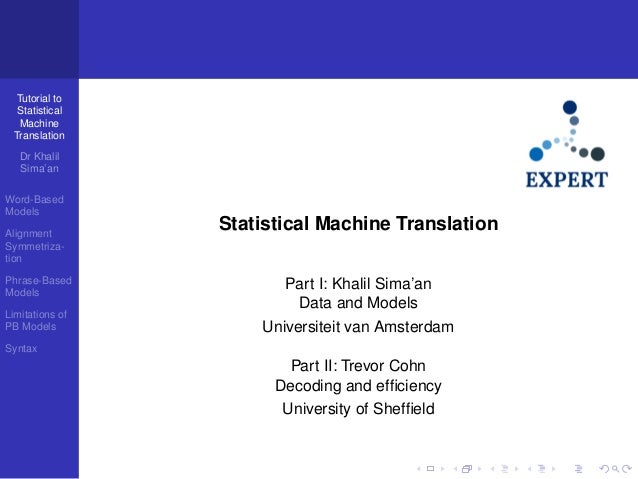 Tutorial to Statistical Machine Translation

Dr Khalil Sima'an

Word-Based Models

Alignment Symmetrization

Phrase-Based Models

Limitations of PB Models

Syntax

EXPERT

Statistical Machine Translation

Part I: Khalil Sima'an
Data and Models
Universiteit van Amsterdam

Part II: Trevor Cohn
Decoding and efficiency
University of Sheffield